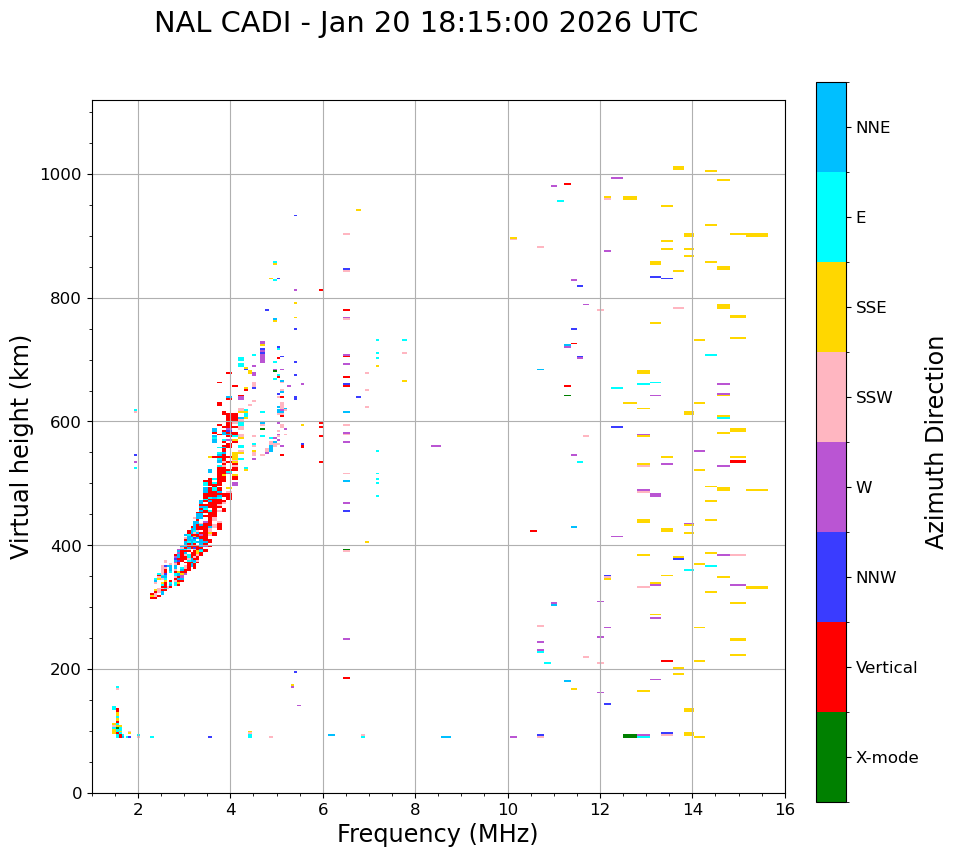 NAL CADI - Jan 20 18:15:00 2026 UTC

Virtual height (km)

1000
800
600
400
200
0

2
4
6
8
10
12
14
16

Frequency (MHz)

NNE
E
SSE
SSW
W
NNW
Vertical
X-mode

Azimuth Direction